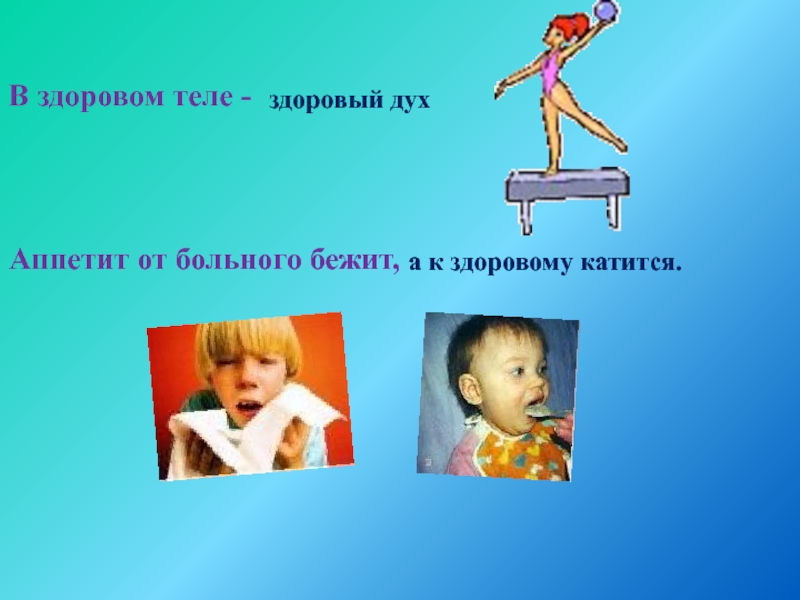 В здоровом теле - здоровый дух

Аппетит от больного бежит, а к здоровому катится.